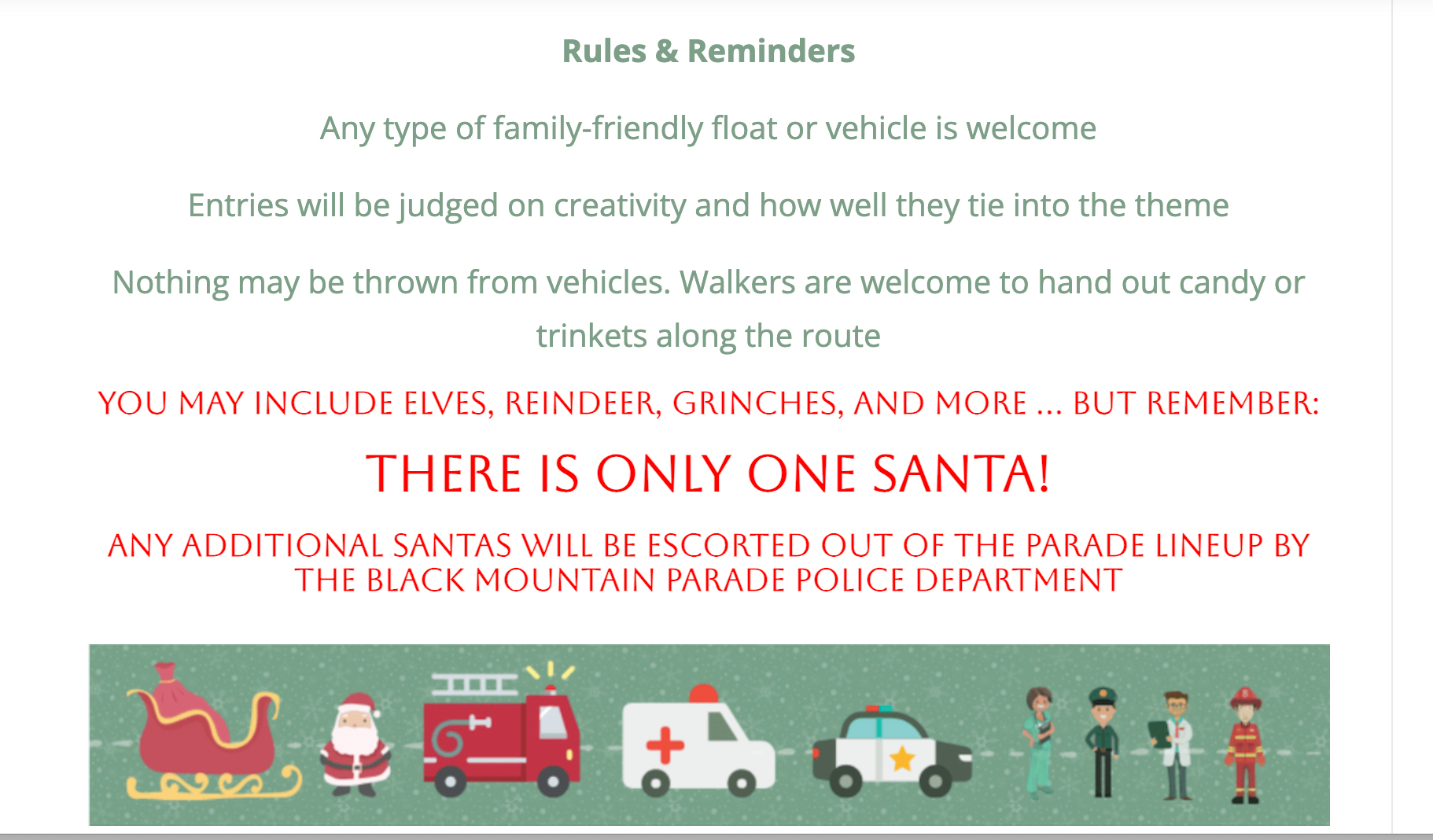 Rules & Reminders

Any type of family-friendly float or vehicle is welcome

Entries will be judged on creativity and how well they tie into the theme

Nothing may be thrown from vehicles. Walkers are welcome to hand out candy or trinkets along the route

YOU MAY INCLUDE ELVES, REINDEER, GRINCHES, AND MORE ... BUT REMEMBER:

THERE IS ONLY ONE SANTA!

ANY ADDITIONAL SANTAS WILL BE ESCORTED OUT OF THE PARADE LINEUP BY THE BLACK MOUNTAIN PARADE POLICE DEPARTMENT